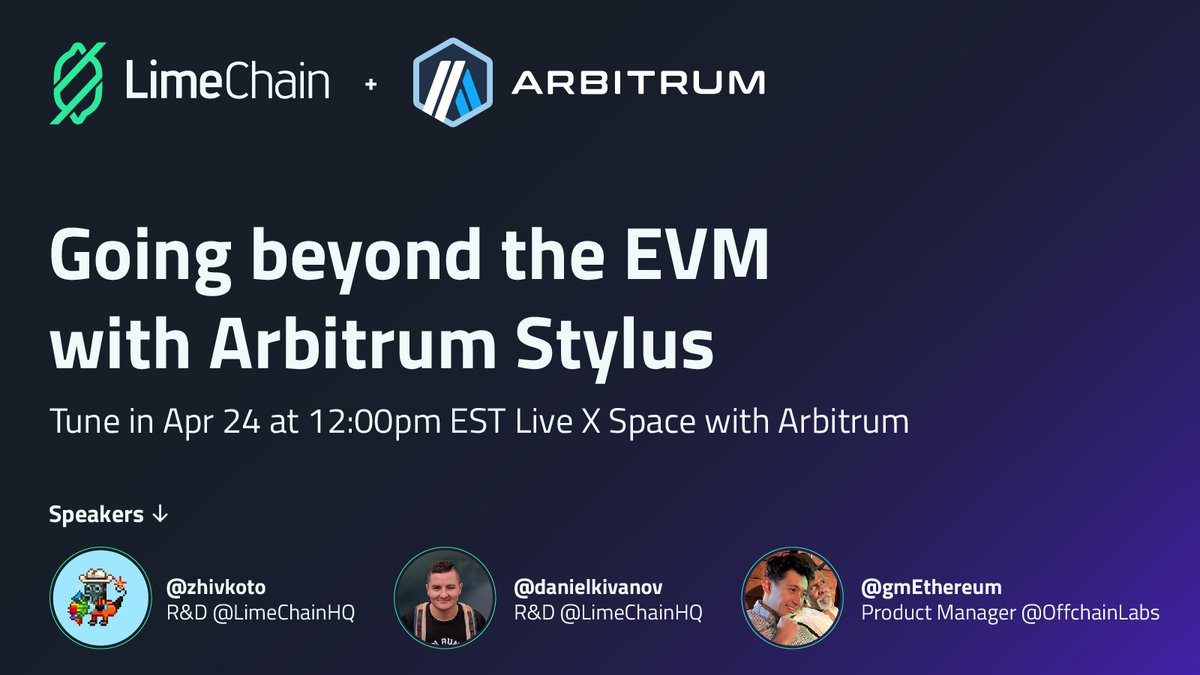 LimeChain + ARBITRUM

Going beyond the EVM with Arbitrum Stylus

Tune in Apr 24 at 12:00pm EST Live X Space with Arbitrum

Speakers ↓

@zhivkoto
R&D @LimeChainHQ

@danielkivanov
R&D @LimeChainHQ

@gmEthereum
Product Manager @OffchainLabs